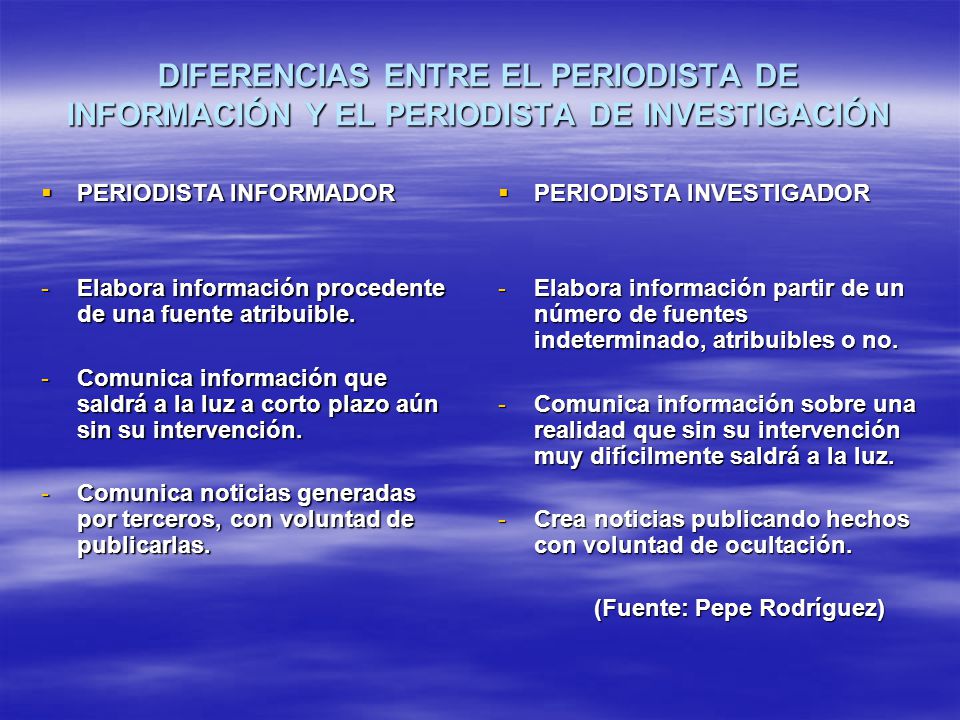 DIFERENCIAS ENTRE EL PERIODISTA DE INFORMACIÓN Y EL PERIODISTA DE INVESTIGACIÓN

▪ PERIODISTA INFORMADOR

- Elabora información procedente de una fuente atribuible.

- Comunica información que saldrá a la luz a corto plazo aún sin su intervención.

- Comunica noticias generadas por terceros, con voluntad de publicarlas.

▪ PERIODISTA INVESTIGADOR

- Elabora información partir de un número de fuentes indeterminado, atribuibles o no.

- Comunica información sobre una realidad que sin su intervención muy difícilmente saldrá a la luz.

- Crea noticias publicando hechos con voluntad de ocultación.

(Fuente: Pepe Rodríguez)